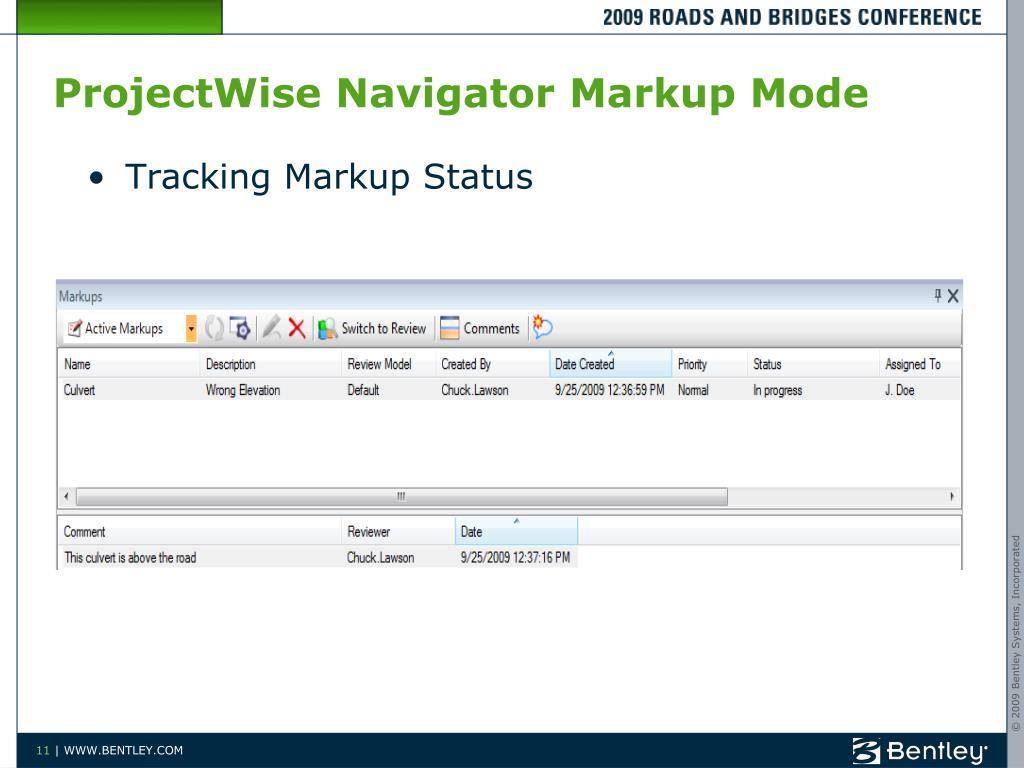 2009 ROADS AND BRIDGES CONFERENCE

ProjectWise Navigator Markup Mode

• Tracking Markup Status

Markups

Active Markups Switch to Review Comments

| Name | Description | Review Model | Created By | Date Created | Priority | Status | Assigned To |
|---|---|---|---|---|---|---|---|
| Culvert | Wrong Elevation | Default | Chuck.Lawson | 9/25/2009 12:36:59 PM | Normal | In progress | J. Doe |

| Comment | Reviewer | Date |
|---|---|---|
| This culvert is above the road | Chuck.Lawson | 9/25/2009 12:37:16 PM |

© 2009 Bentley Systems, Incorporated

11 | WWW.BENTLEY.COM

Bentley